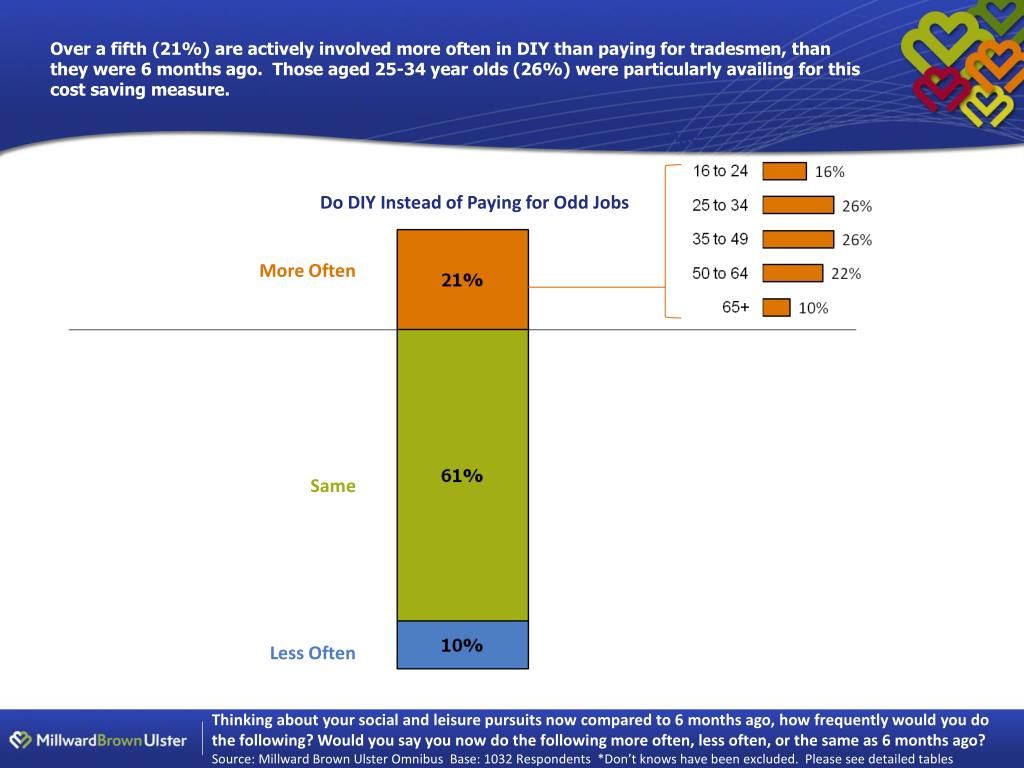 Over a fifth (21%) are actively involved more often in DIY than paying for tradesmen, than they were 6 months ago. Those aged 25-34 year olds (26%) were particularly availing for this cost saving measure.

Do DIY Instead of Paying for Odd Jobs

More Often
21%

Same
61%

Less Often
10%

16 to 24 16%
25 to 34 26%
35 to 49 26%
50 to 64 22%
65+ 10%

MillwardBrownUlster

Thinking about your social and leisure pursuits now compared to 6 months ago, how frequently would you do the following? Would you say you now do the following more often, less often, or the same as 6 months ago?
Source: Millward Brown Ulster Omnibus Base: 1032 Respondents *Don't knows have been excluded. Please see detailed tables